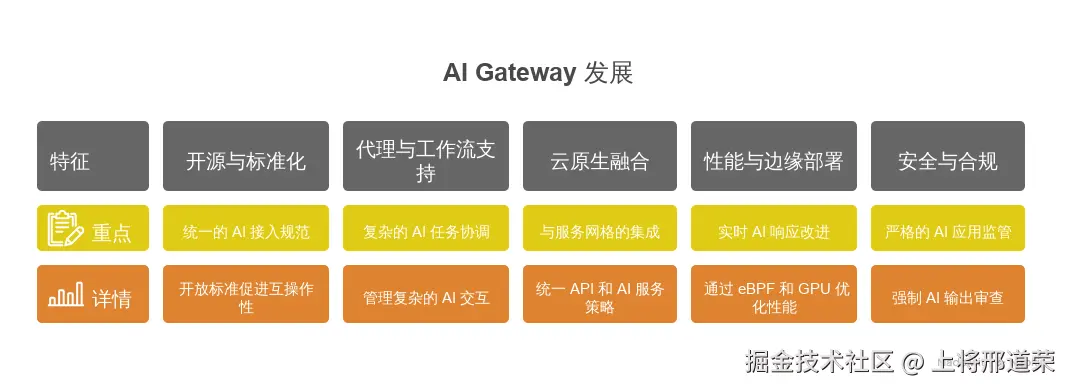 AI Gateway 发展

| 特征 | 开源与标准化 | 代理与工作流支持 | 云原生融合 | 性能与边缘部署 | 安全与合规 |
|---|---|---|---|---|---|
| 重点 | 统一的 AI 接入规范 | 复杂的 AI 任务协调 | 与服务网格的集成 | 实时 AI 响应改进 | 严格的 AI 应用监管 |
| 详情 | 开放标准促进互操作性 | 管理复杂的 AI 交互 | 统一 API 和 AI 服务策略 | 通过 eBPF 和 GPU 优化性能 | 强制 AI 输出审查 |

掘金技术社区 @ 上将邢道荣